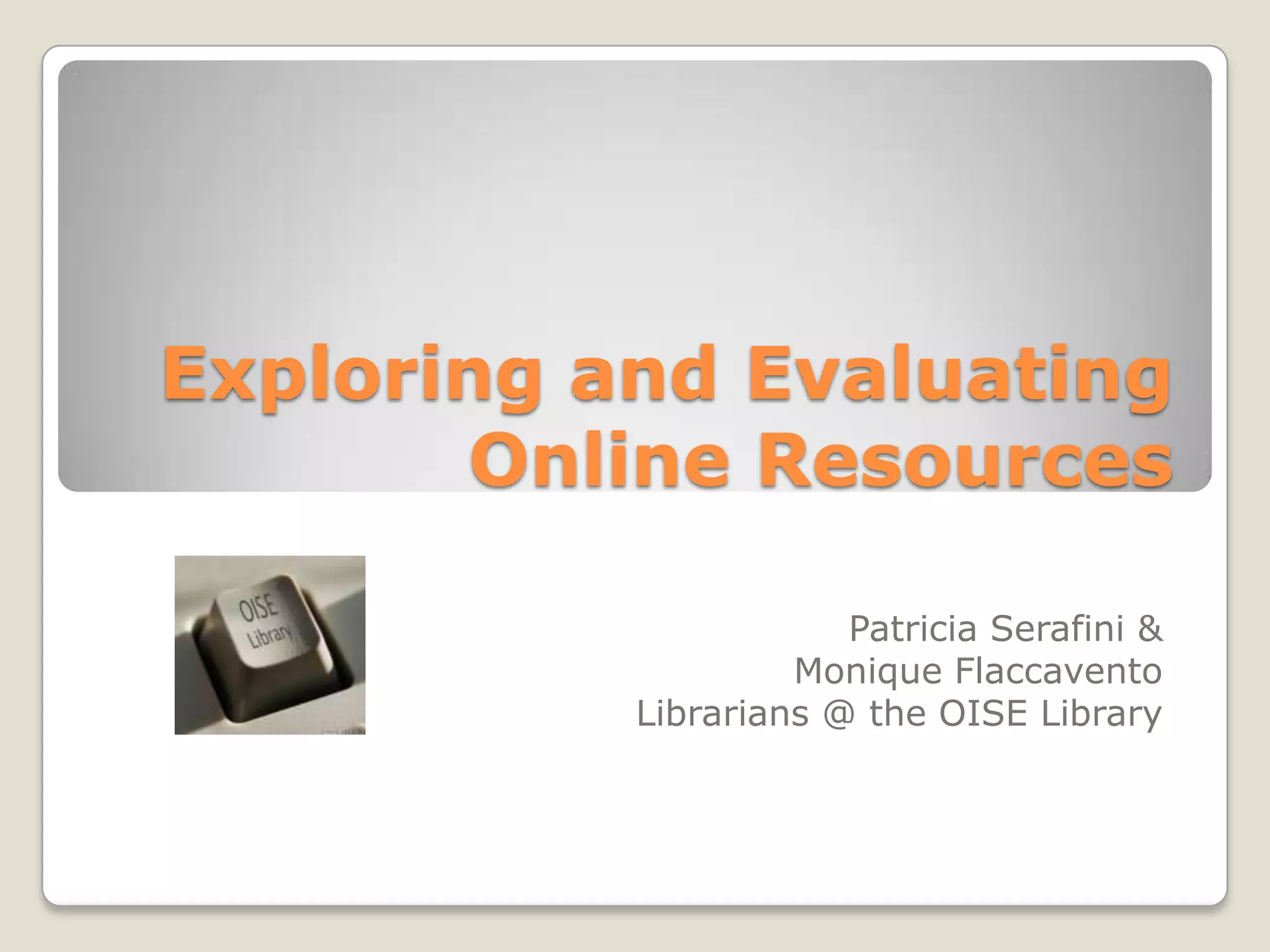 Exploring and Evaluating Online Resources

OISE Library

Patricia Serafini & Monique Flaccavento Librarians @ the OISE Library